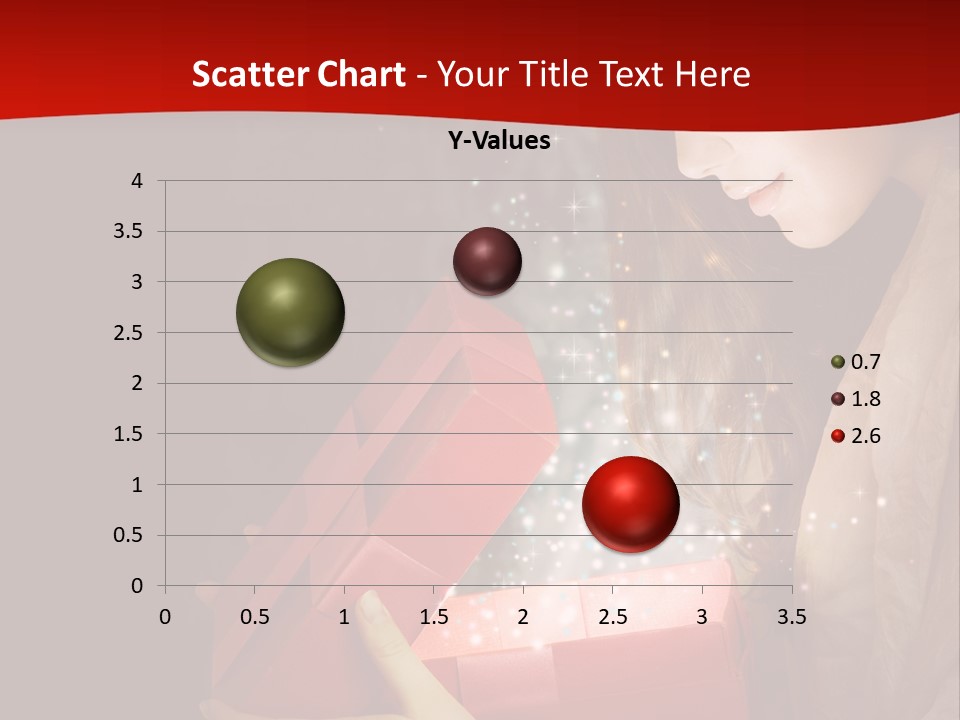 Scatter Chart - Your Title Text Here

Y-Values

4
3.5
3
2.5
2
1.5
1
0.5
0

0 0.5 1 1.5 2 2.5 3 3.5

0.7
1.8
2.6